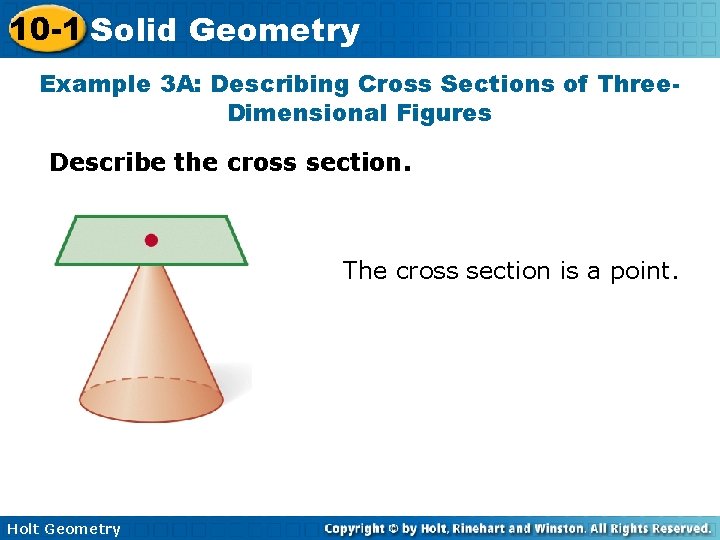 10-1 Solid Geometry

Example 3A: Describing Cross Sections of Three-Dimensional Figures

Describe the cross section.

The cross section is a point.

Holt Geometry

Copyright © by Holt, Rinehart and Winston. All Rights Reserved.